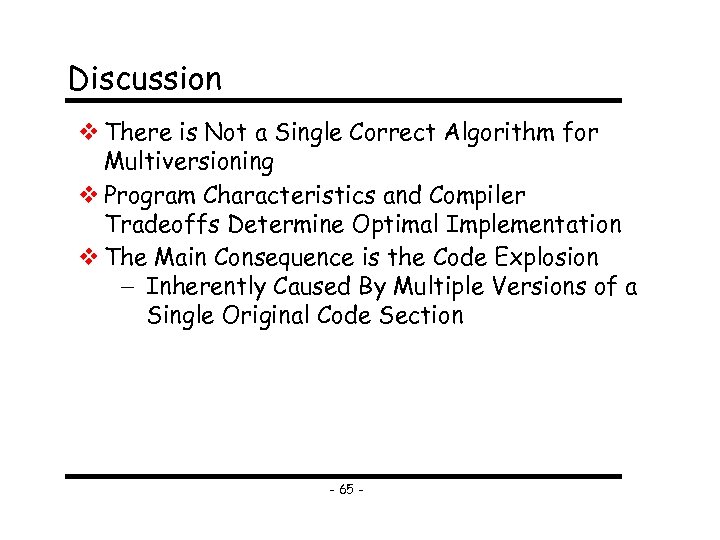 Discussion

❖ There is Not a Single Correct Algorithm for Multiversioning

❖ Program Characteristics and Compiler Tradeoffs Determine Optimal Implementation

❖ The Main Consequence is the Code Explosion
– Inherently Caused By Multiple Versions of a Single Original Code Section

- 65 -